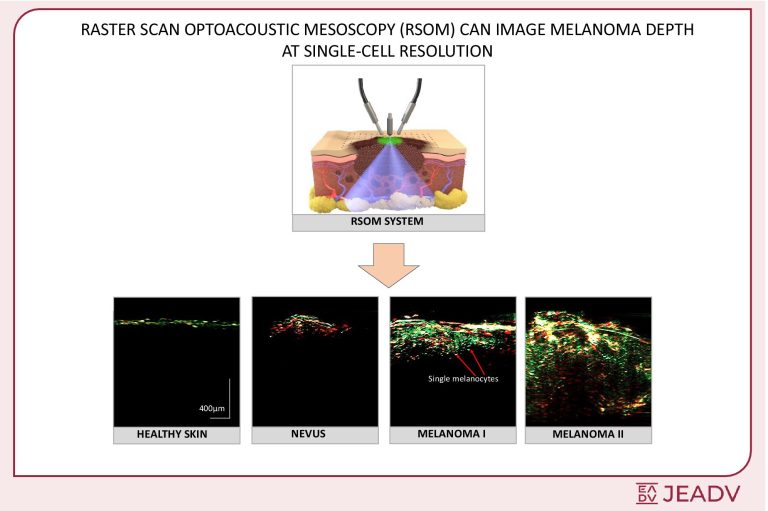 RASTER SCAN OPTOACOUSTIC MESOSCOPY (RSOM) CAN IMAGE MELANOMA DEPTH AT SINGLE-CELL RESOLUTION

RSOM SYSTEM

400μm

HEALTHY SKIN

NEVUS

Single melanocytes

MELANOMA I

MELANOMA II

EA DV JEADV